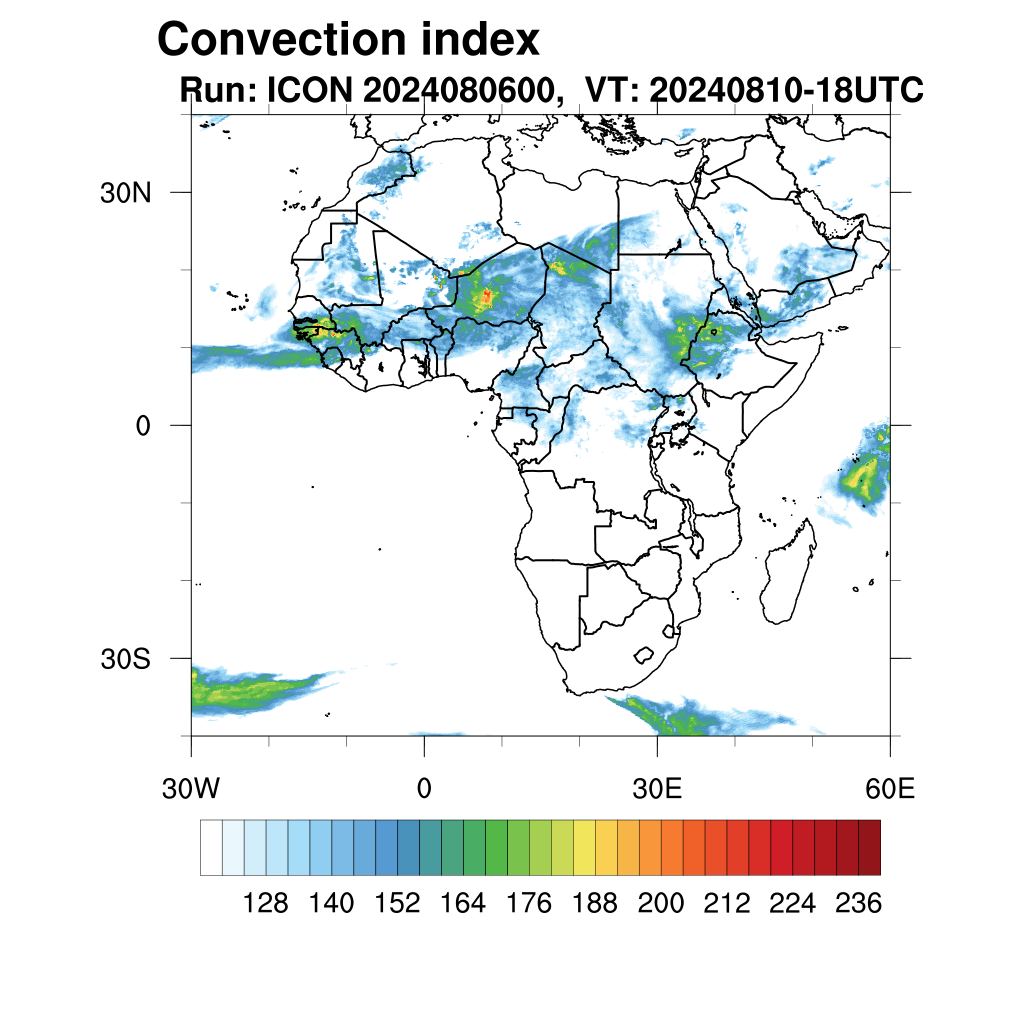 Convection index
Run: ICON 2024080600, VT: 20240810-18UTC

30N
0
30S

30W 0 30E 60E

128 140 152 164 176 188 200 212 224 236